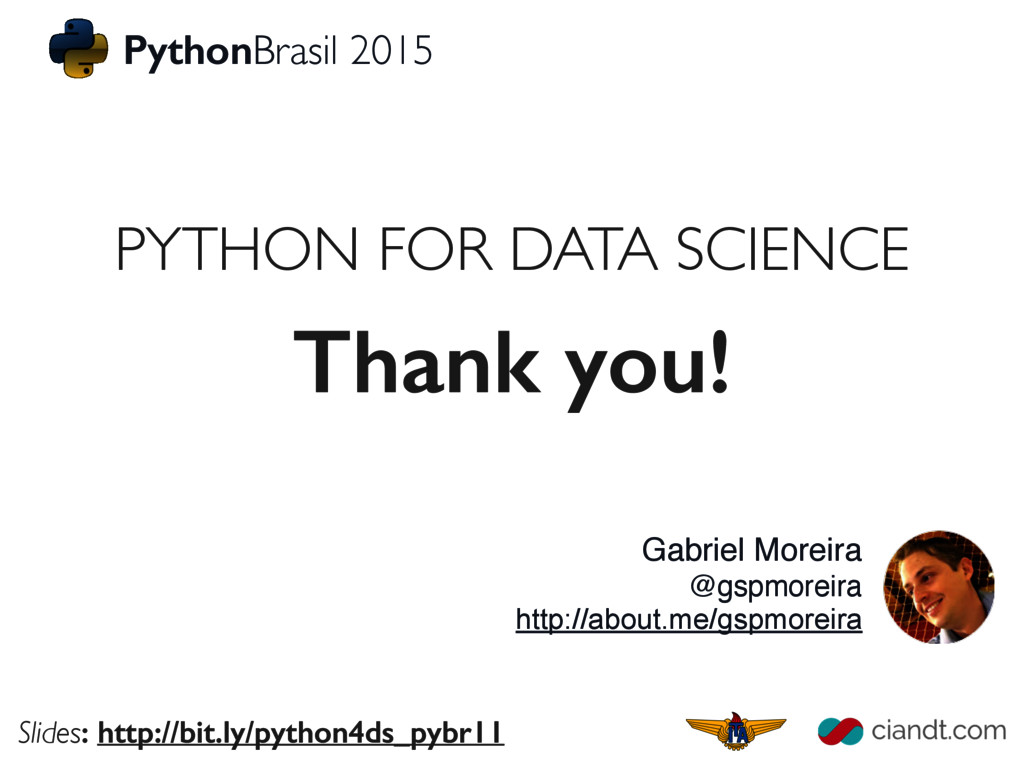 PythonBrasil 2015

PYTHON FOR DATA SCIENCE

Thank you!

Gabriel Moreira
@gspmoreira
http://about.me/gspmoreira

Slides: http://bit.ly/python4ds_pybr11

ITA

ciandt.com